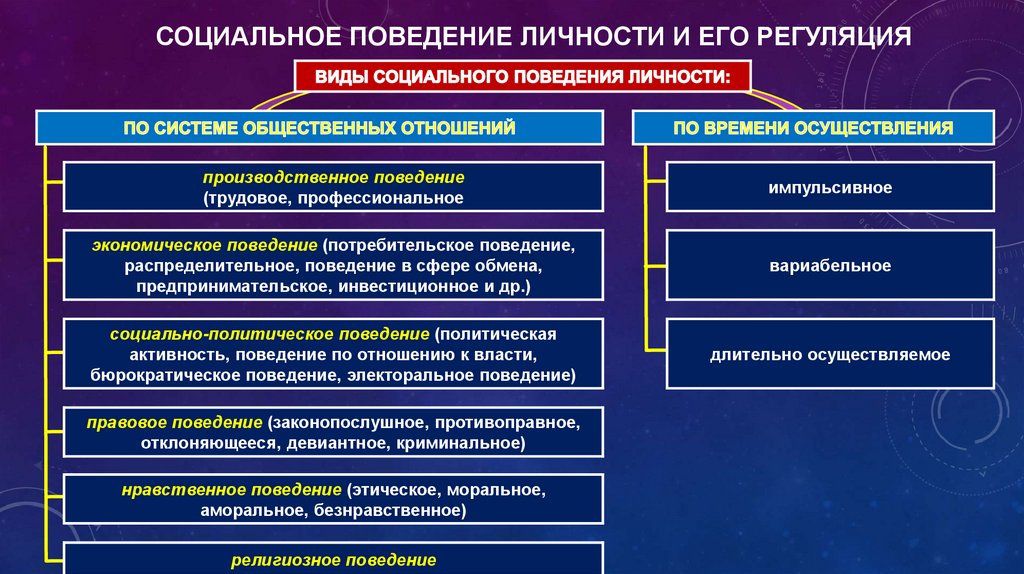 СОЦИАЛЬНОЕ ПОВЕДЕНИЕ ЛИЧНОСТИ И ЕГО РЕГУЛЯЦИЯ

ВИДЫ СОЦИАЛЬНОГО ПОВЕДЕНИЯ ЛИЧНОСТИ:

ПО СИСТЕМЕ ОБЩЕСТВЕННЫХ ОТНОШЕНИЙ

производственное поведение (трудовое, профессиональное

экономическое поведение (потребительское поведение, распределительное, поведение в сфере обмена, предпринимательское, инвестиционное и др.)

социально-политическое поведение (политическая активность, поведение по отношению к власти, бюрократическое поведение, электоральное поведение)

правовое поведение (законопослушное, противоправное, отклоняющееся, девиантное, криминальное)

нравственное поведение (этическое, моральное, аморальное, безнравственное)

религиозное поведение

ПО ВРЕМЕНИ ОСУЩЕСТВЛЕНИЯ

импульсивное

вариабельное

длительно осуществляемое